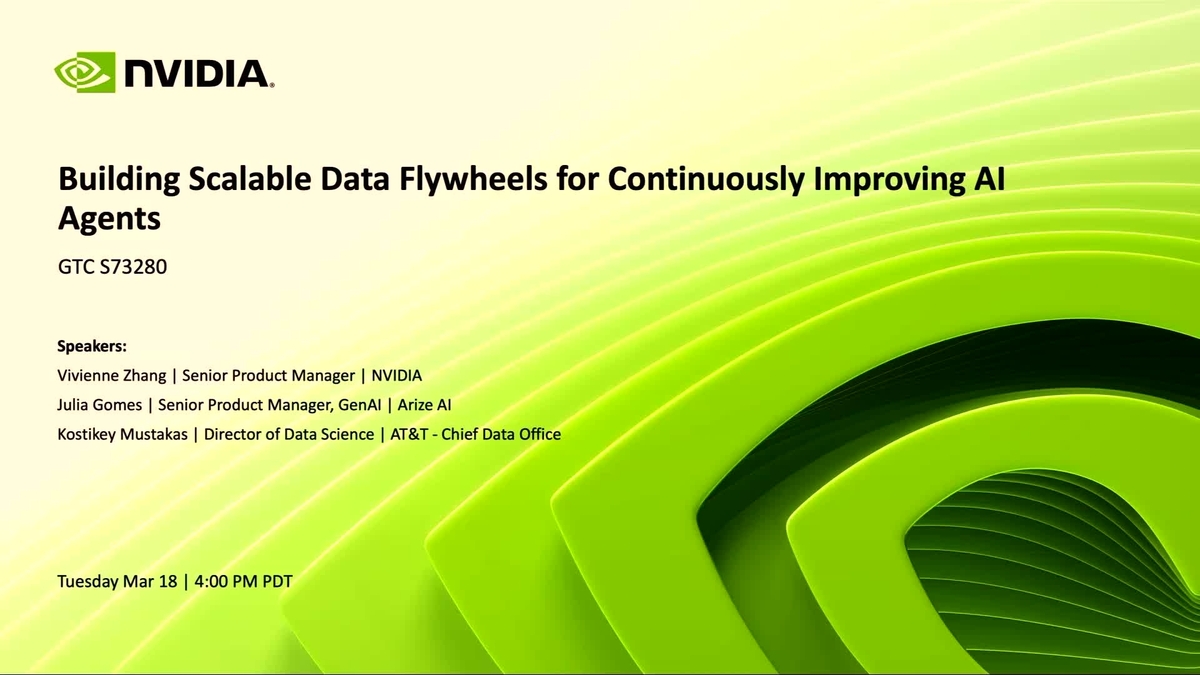 NVIDIA.

Building Scalable Data Flywheels for Continuously Improving AI Agents

GTC S73280

Speakers:
Vivienne Zhang | Senior Product Manager | NVIDIA
Julia Gomes | Senior Product Manager, GenAI | Arize AI
Kostikey Mustakas | Director of Data Science | AT&T - Chief Data Office

Tuesday Mar 18 | 4:00 PM PDT